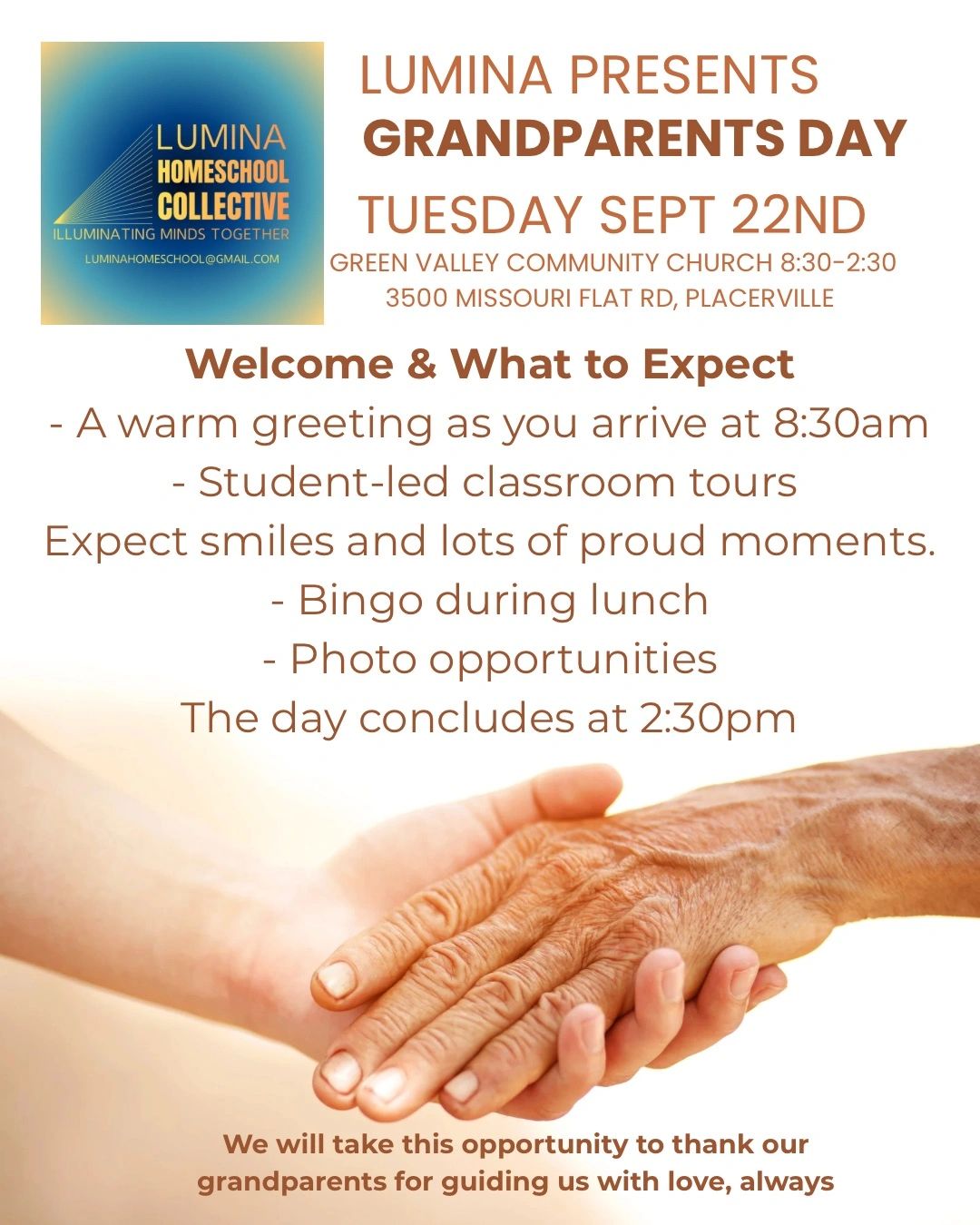 LUMINA
HOMESCHOOL
COLLECTIVE
ILLUMINATING MINDS TOGETHER
LUMINAHOMESCHOOL@GMAIL.COM

LUMINA PRESENTS
GRANDPARENTS DAY
TUESDAY SEPT 22ND
GREEN VALLEY COMMUNITY CHURCH 8:30-2:30
3500 MISSOURI FLAT RD, PLACERVILLE

Welcome & What to Expect
- A warm greeting as you arrive at 8:30am
- Student-led classroom tours
Expect smiles and lots of proud moments.
- Bingo during lunch
- Photo opportunities
The day concludes at 2:30pm

We will take this opportunity to thank our grandparents for guiding us with love, always